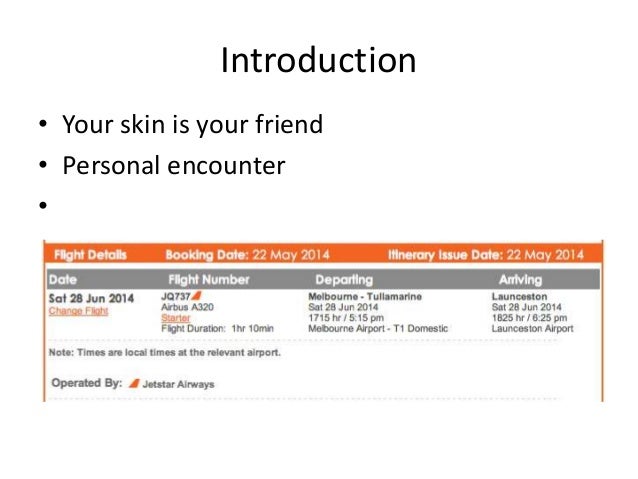 Introduction

• Your skin is your friend
• Personal encounter
•

Flight Details    Booking Date: 22 May 2014    Itinerary Issue Date: 22 May 2014

| Date | Flight Number | Departing | Arriving |
|---|---|---|---|
| Sat 28 Jun 2014 Change Flight | JQ737 Airbus A320 Starter Flight Duration: 1hr 10min | Melbourne - Tullamarine Sat 28 Jun 2014 1715 hr / 5:15 pm Melbourne Airport - T1 Domestic | Launceston Sat 28 Jun 2014 1825 hr / 6:25 pm Launceston Airport |

Note: Times are local times at the relevant airport.

Operated By: Jetstar Airways